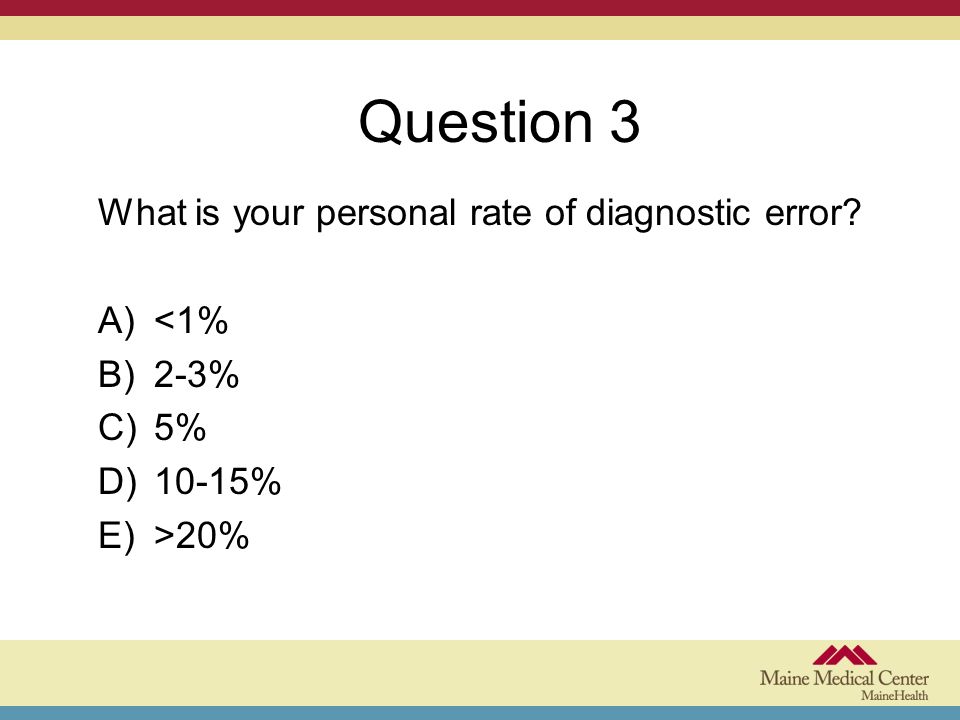 Question 3

What is your personal rate of diagnostic error?

A) <1%
B) 2-3%
C) 5%
D) 10-15%
E) >20%

Maine Medical Center
MaineHealth